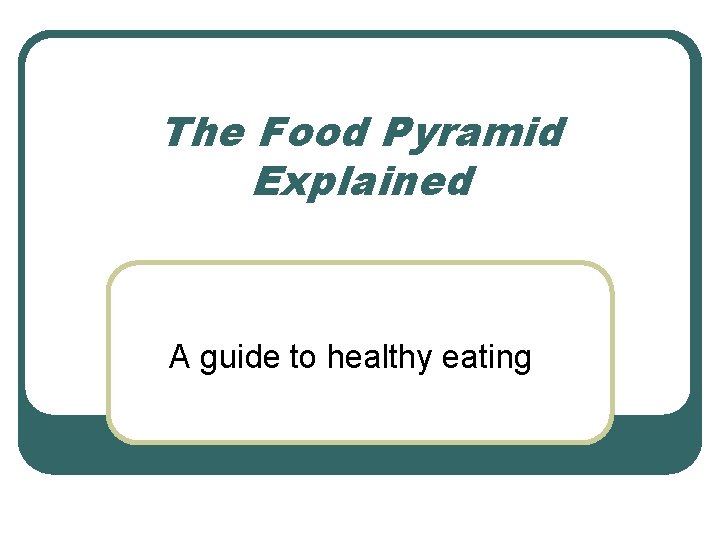 The Food Pyramid Explained

A guide to healthy eating